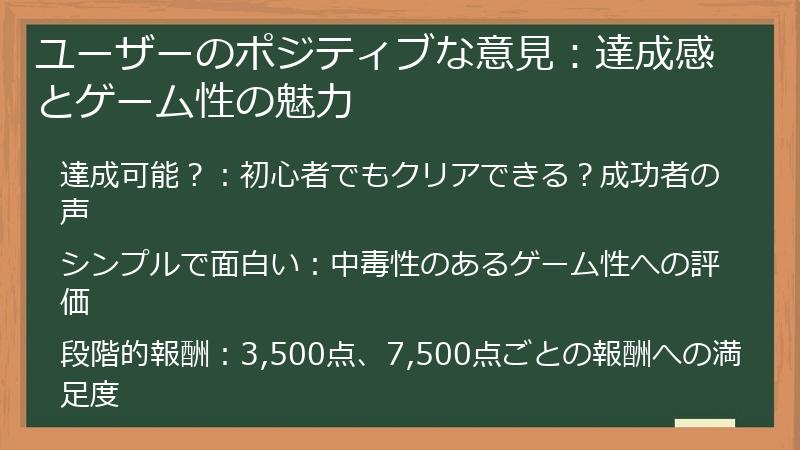 ユーザーのポジティブな意見：達成感とゲーム性の魅力

達成可能？：初心者でもクリアできる？成功者の声

シンプルで面白い：中毒性のあるゲーム性への評価

段階的報酬：3,500点、7,500点ごとの報酬への満足度